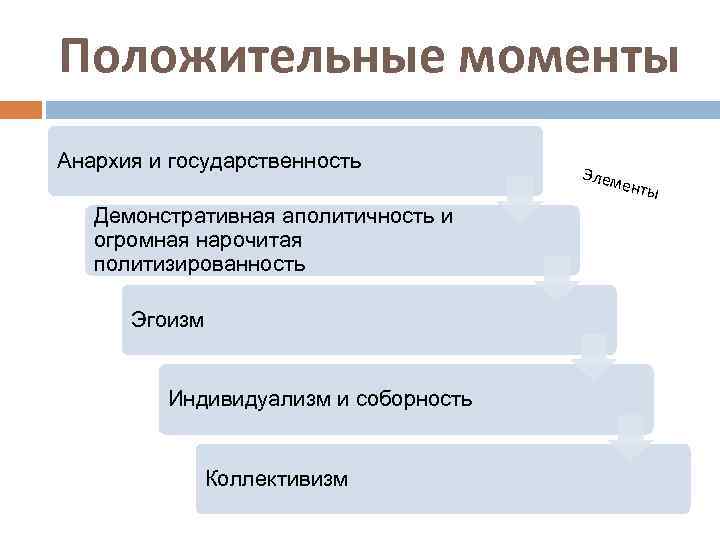 Положительные моменты

Анархия и государственность

Элементы

Демонстративная аполитичность и огромная нарочитая политизированность

Эгоизм

Индивидуализм и соборность

Коллективизм